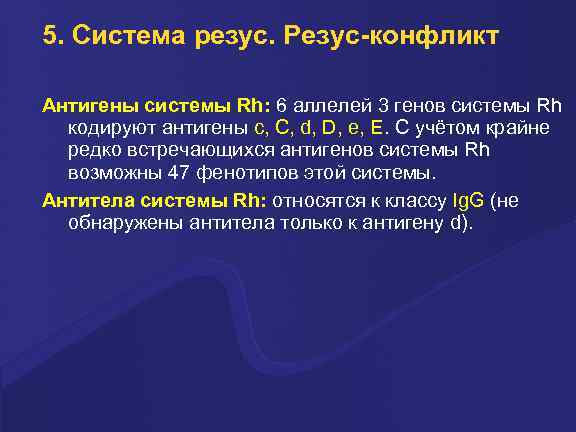 5. Система резус. Резус-конфликт

Антигены системы Rh: 6 аллелей 3 генов системы Rh кодируют антигены c, C, d, D, e, E. С учётом крайне редко встречающихся антигенов системы Rh возможны 47 фенотипов этой системы.

Антитела системы Rh: относятся к классу IgG (не обнаружены антитела только к антигену d).